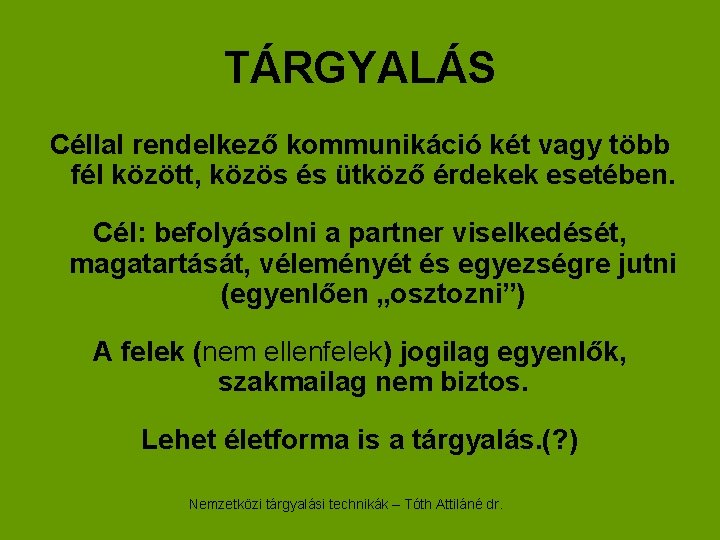 TÁRGYALÁS

Céllal rendelkező kommunikáció két vagy több fél között, közös és ütköző érdekek esetében.

Cél: befolyásolni a partner viselkedését, magatartását, véleményét és egyezségre jutni (egyenlően „osztozni”)

A felek (nem ellenfelek) jogilag egyenlők, szakmailag nem biztos.

Lehet életforma is a tárgyalás.(?)

Nemzetközi tárgyalási technikák – Tóth Attiláné dr.